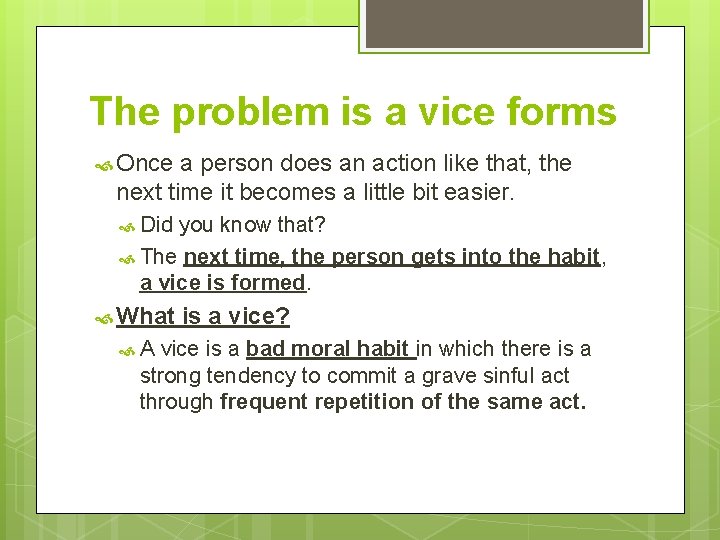 The problem is a vice forms

Once a person does an action like that, the next time it becomes a little bit easier.

Did you know that?

The next time, the person gets into the habit, a vice is formed.

What is a vice?

A vice is a bad moral habit in which there is a strong tendency to commit a grave sinful act through frequent repetition of the same act.